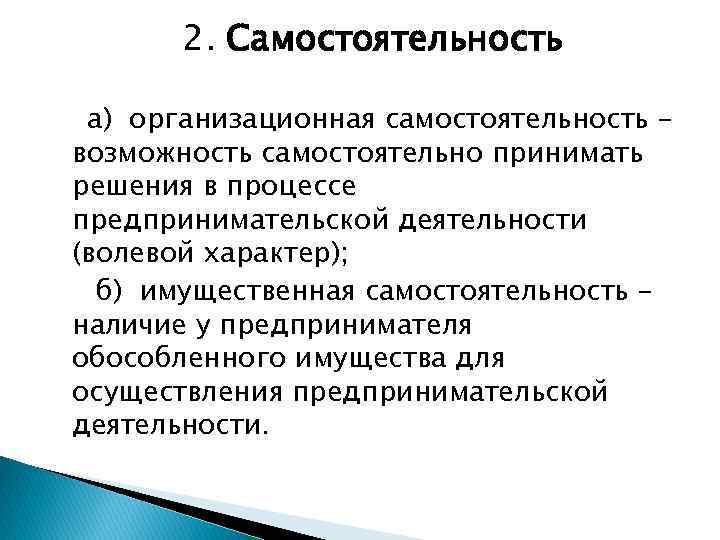 2. Самостоятельность

а) организационная самостоятельность – возможность самостоятельно принимать решения в процессе предпринимательской деятельности (волевой характер);

б) имущественная самостоятельность – наличие у предпринимателя обособленного имущества для осуществления предпринимательской деятельности.